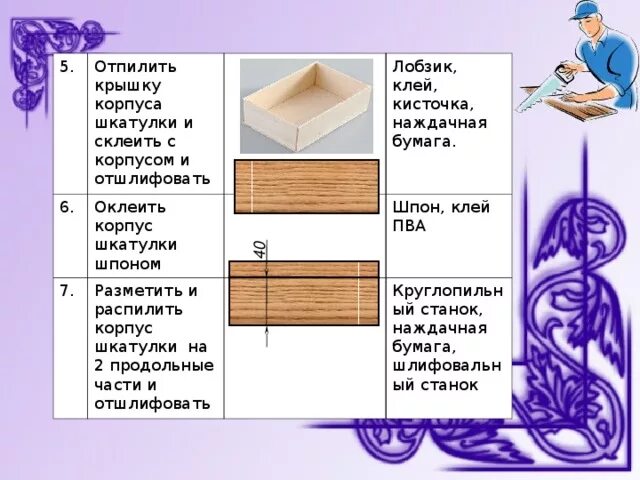 | 5. | Отпилить крышку корпуса шкатулки и склеить с корпусом и отшлифовать | | Лобзик, клей, кисточка, наждачная бумага. |
|---|---|---|---|
| 6. | Оклеить корпус шкатулки шпоном | 40 | Шпон, клей ПВА |
| 7. | Разметить и распилить корпус шкатулки на 2 продольные части и отшлифовать | | Круглопильный станок, наждачная бумага, шлифовальный станок |